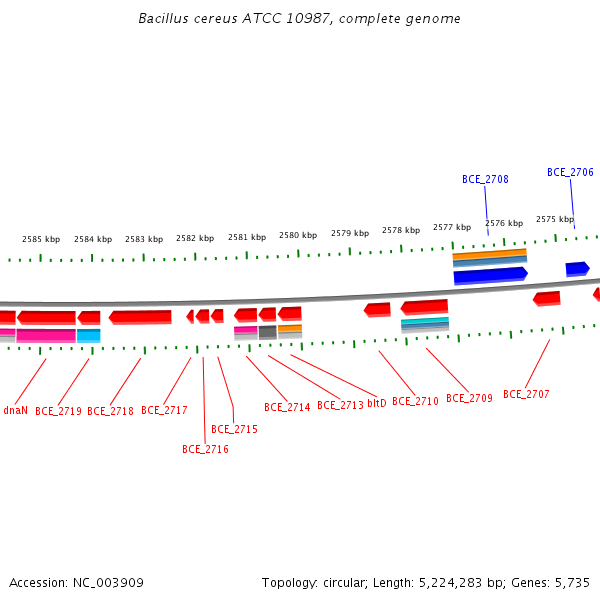 Bacillus cereus ATCC 10987, complete genome

BCE_2708
BCE_2706

2585 kbp
2584 kbp
2583 kbp
2582 kbp
2581 kbp
2580 kbp
2579 kbp
2578 kbp
2577 kbp
2576 kbp
2575 kbp

dnaN
BCE_2719
BCE_2718
BCE_2717
BCE_2716
BCE_2715
BCE_2714
BCE_2713
bltD
BCE_2710
BCE_2709
BCE_2707

Accession: NC_003909
Topology: circular; Length: 5,224,283 bp; Genes: 5,735